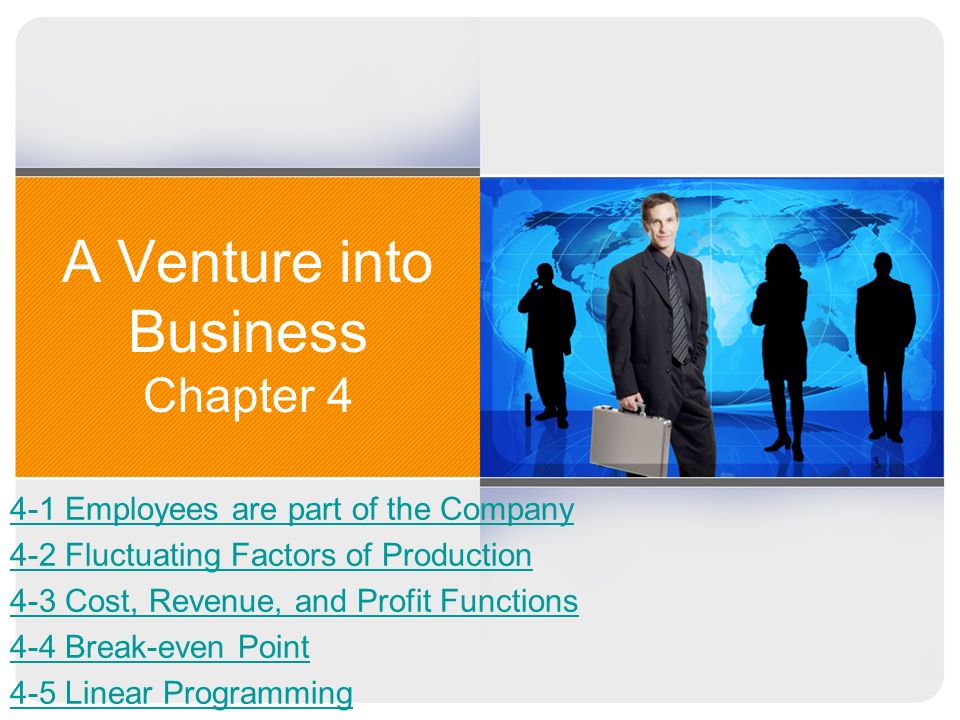 A Venture into Business
Chapter 4

4-1 Employees are part of the Company
4-2 Fluctuating Factors of Production
4-3 Cost, Revenue, and Profit Functions
4-4 Break-even Point
4-5 Linear Programming